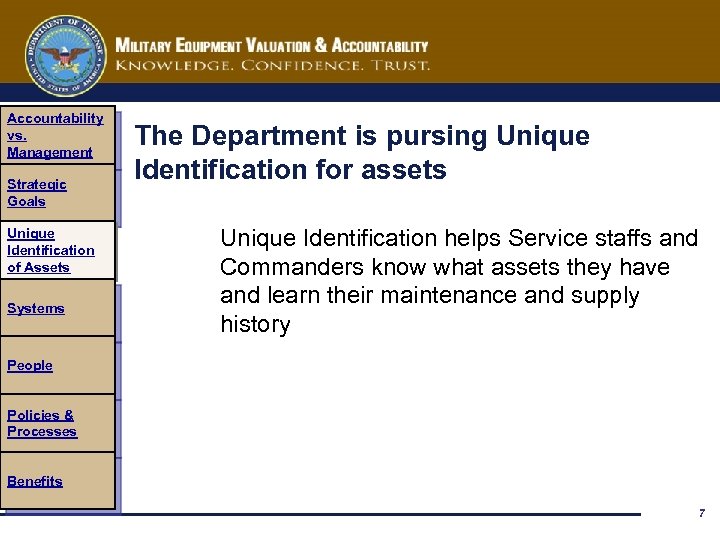 DEPARTMENT OF DEFENSE
UNITED STATES OF AMERICA

MILITARY EQUIPMENT VALUATION & ACCOUNTABILITY
KNOWLEDGE. CONFIDENCE. TRUST.

Accountability vs. Management

Strategic Goals

Unique Identification of Assets

Systems

People

Policies & Processes

Benefits

The Department is pursing Unique Identification for assets

Unique Identification helps Service staffs and Commanders know what assets they have and learn their maintenance and supply history

7